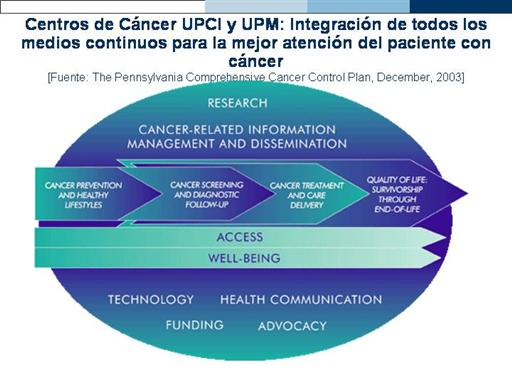 Centros de Cáncer UPCI y UPM: Integración de todos los medios continuos para la mejor atención del paciente con cáncer

[Fuente: The Pennsylvania Comprehensive Cancer Control Plan, December, 2003]

RESEARCH

CANCER-RELATED INFORMATION MANAGEMENT AND DISSEMINATION

CANCER PREVENTION AND HEALTHY LIFESTYLES

CANCER SCREENING AND DIAGNOSTIC FOLLOW-UP

CANCER TREATMENT AND CARE DELIVERY

QUALITY OF LIFE: SURVIVORSHIP THROUGH END-OF-LIFE

ACCESS

WELL-BEING

TECHNOLOGY

HEALTH COMMUNICATION

FUNDING

ADVOCACY